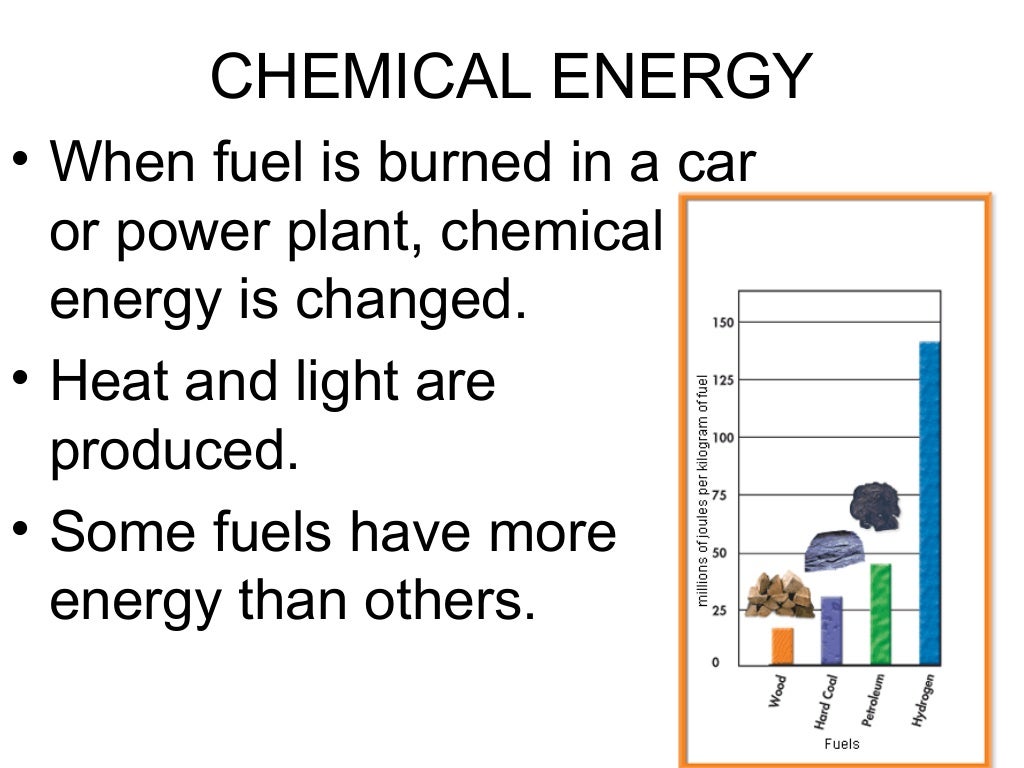 CHEMICAL ENERGY

• When fuel is burned in a car or power plant, chemical energy is changed.

• Heat and light are produced.

• Some fuels have more energy than others.

millions of joules per kilogram of fuel

150
125
100
75
50
25
0

Wood
Hard Coal
Petroleum
Hydrogen

Fuels